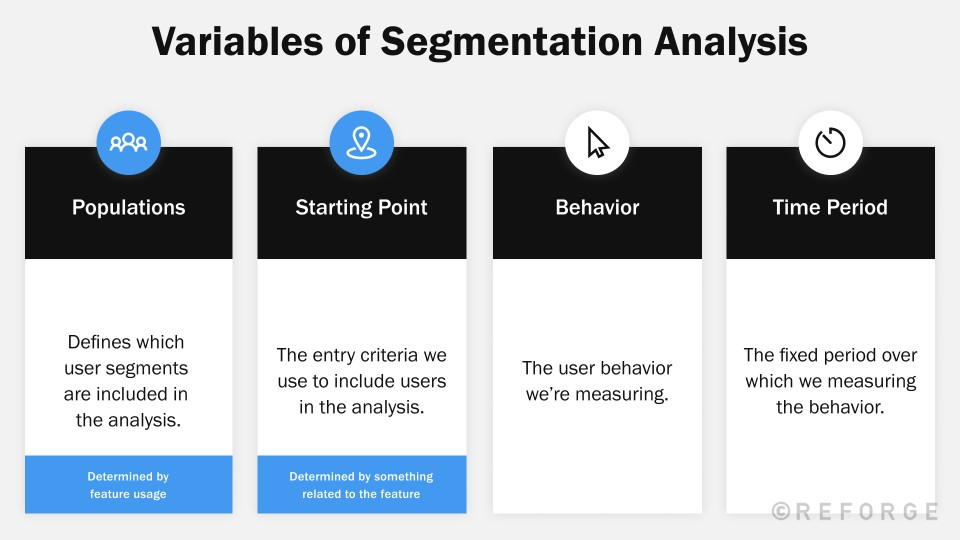 Variables of Segmentation Analysis

Populations

Defines which user segments are included in the analysis.

Determined by feature usage

Starting Point

The entry criteria we use to include users in the analysis.

Determined by something related to the feature

Behavior

The user behavior we're measuring.

Time Period

The fixed period over which we measuring the behavior.

©REFORGE